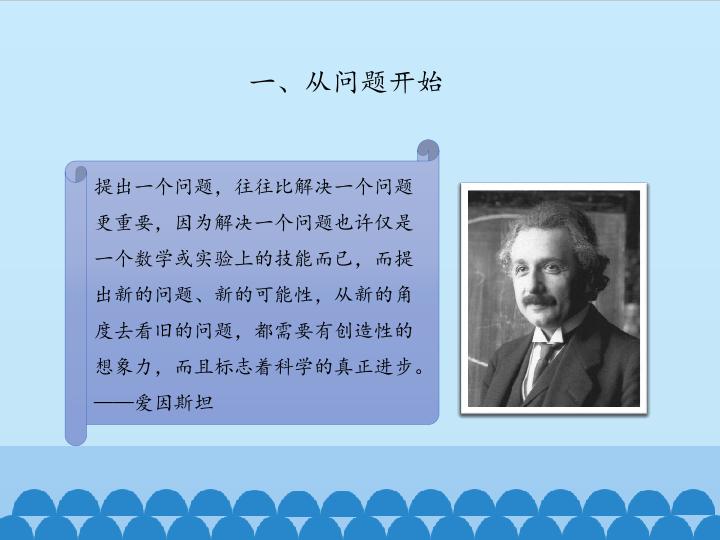 一、从问题开始

提出一个问题，往往比解决一个问题更重要，因为解决一个问题也许仅是一个数学或实验上的技能而已，而提出新的问题、新的可能性，从新的角度去看旧的问题，都需要有创造性的想象力，而且标志着科学的真正进步。

——爱因斯坦